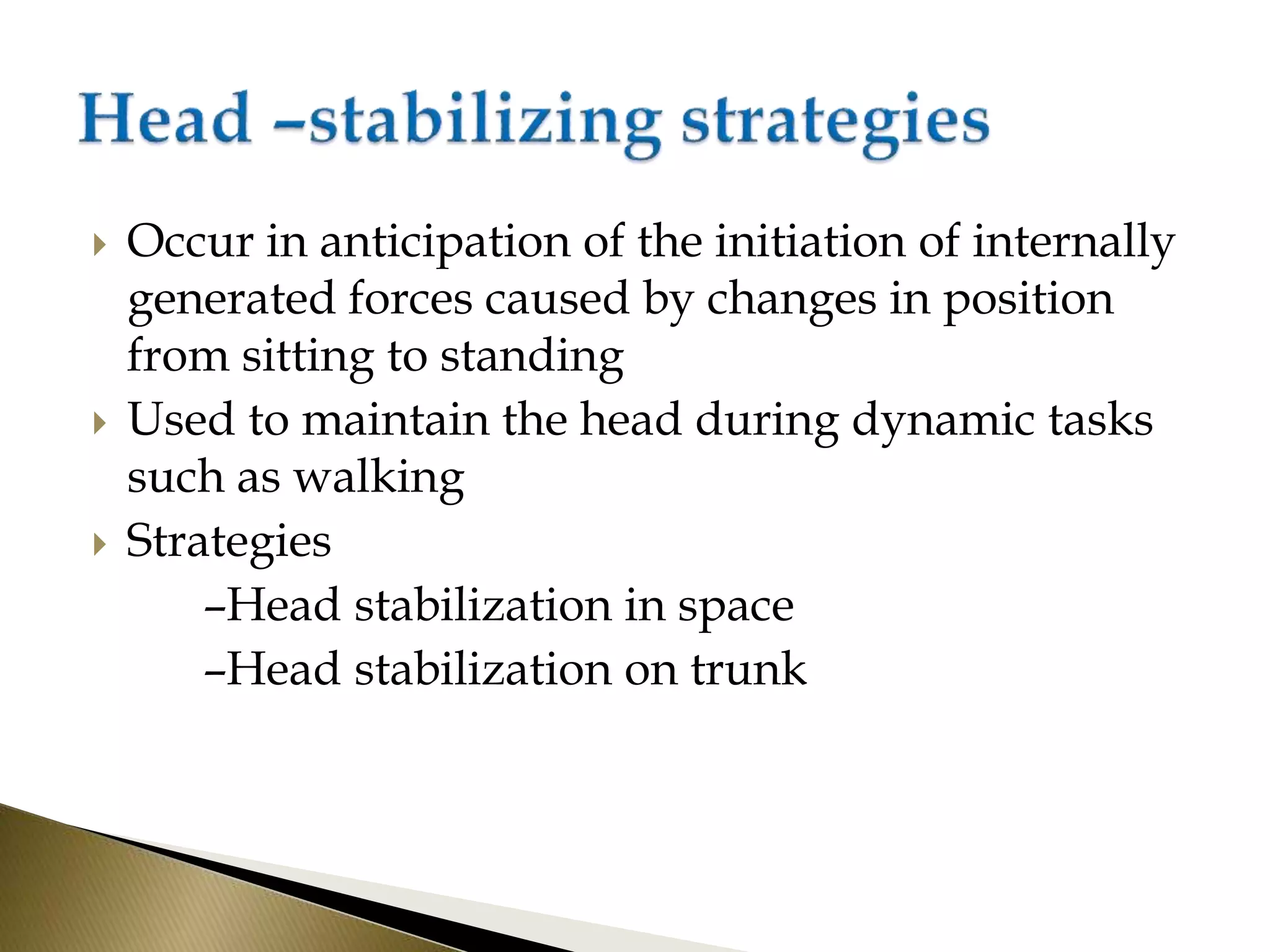 Head –stabilizing strategies

Occur in anticipation of the initiation of internally generated forces caused by changes in position from sitting to standing

Used to maintain the head during dynamic tasks such as walking

Strategies

–Head stabilization in space

–Head stabilization on trunk